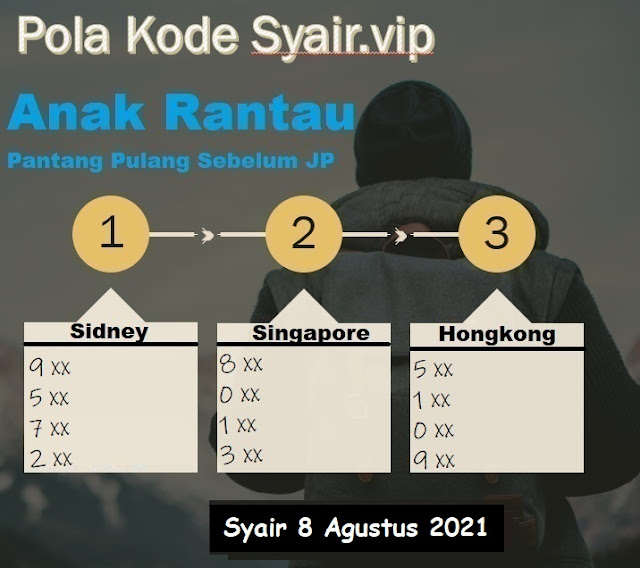 Pola Kode Syair.vip

Anak Rantau

Pantang Pulang Sebelum JP

1

2

3

Sidney

9 xx
5 xx
7 xx
2 xx

Singapore

8 xx
0 xx
1 xx
3 xx

Hongkong

5 xx
1 xx
0 xx
9 xx

Syair 8 Agustus 2021